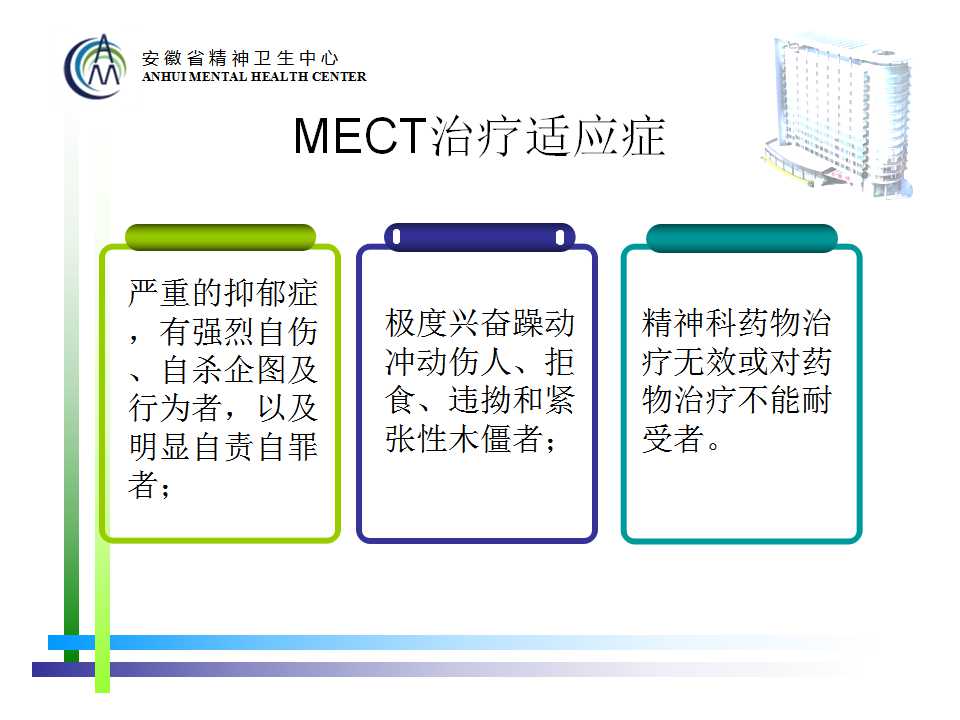 安徽省精神卫生中心
ANHUI MENTAL HEALTH CENTER

MECT治疗适应症

严重的抑郁症，有强烈自伤、自杀企图及行为者，以及明显自责自罪者；

极度兴奋躁动冲动伤人、拒食、违拗和紧张性木僵者；

精神科药物治疗无效或对药物治疗不能耐受者。